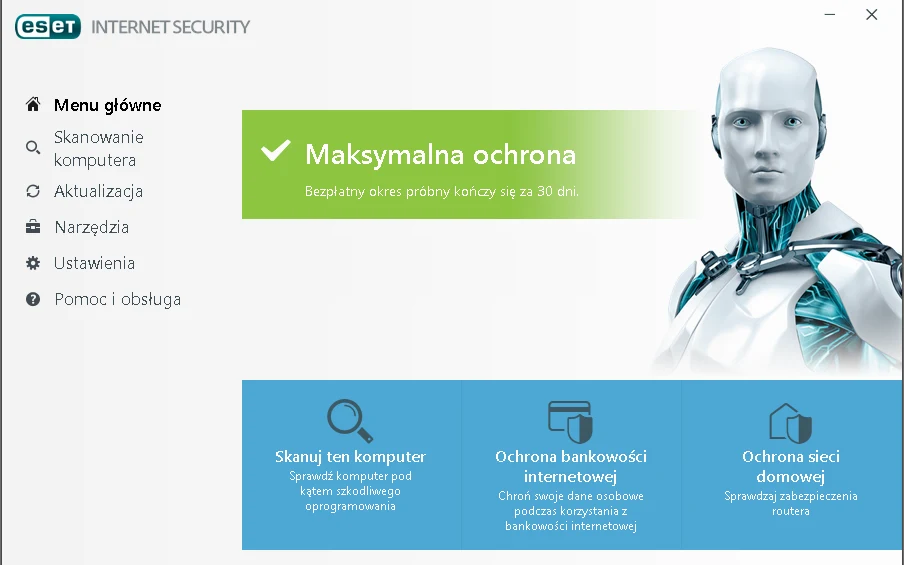 eset INTERNET SECURITY

Menu główne
Skanowanie komputera
Aktualizacja
Narzędzia
Ustawienia
Pomoc i obsługa

Maksymalna ochrona
Bezpłatny okres próbny kończy się za 30 dni.

Skanuj ten komputer
Sprawdź komputer pod kątem szkodliwego oprogramowania

Ochrona bankowości internetowej
Chroń swoje dane osobowe podczas korzystania z bankowości internetowej

Ochrona sieci domowej
Sprawdzaj zabezpieczenia routera